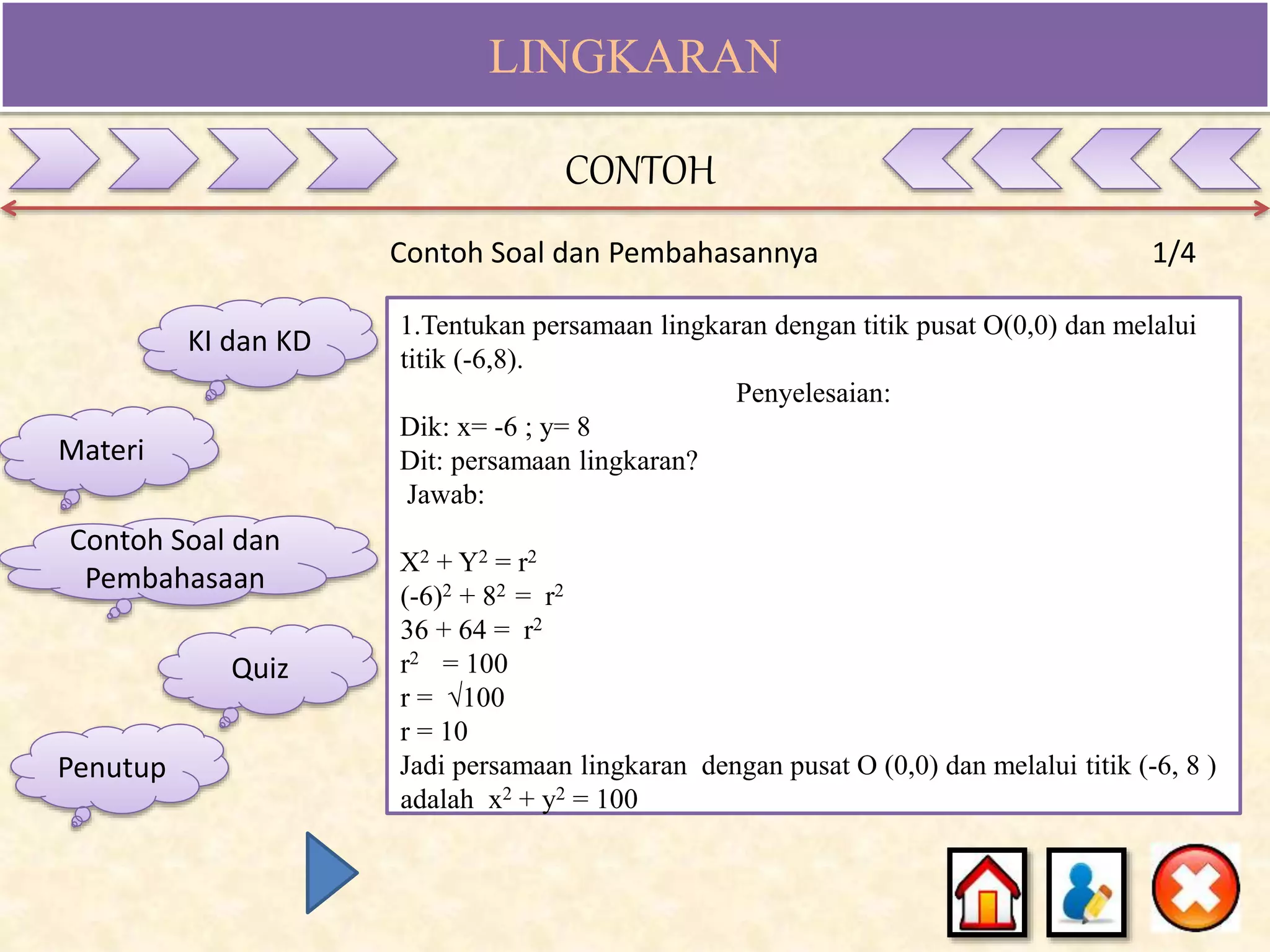 LINGKARAN

CONTOH

Contoh Soal dan Pembahasannya

1/4

KI dan KD

Materi

Contoh Soal dan Pembahasaan

Quiz

Penutup

1.Tentukan persamaan lingkaran dengan titik pusat O(0,0) dan melalui titik (-6,8).

Penyelesaian:

Dik: x= -6 ; y= 8
Dit: persamaan lingkaran?
Jawab:

$X^2 + Y^2 = r^2$
$(-6)^2 + 8^2 = r^2$
$36 + 64 = r^2$
$r^2 = 100$
$r = \sqrt{100}$
$r = 10$
Jadi persamaan lingkaran dengan pusat O (0,0) dan melalui titik (-6, 8 ) adalah $x^2 + y^2 = 100$